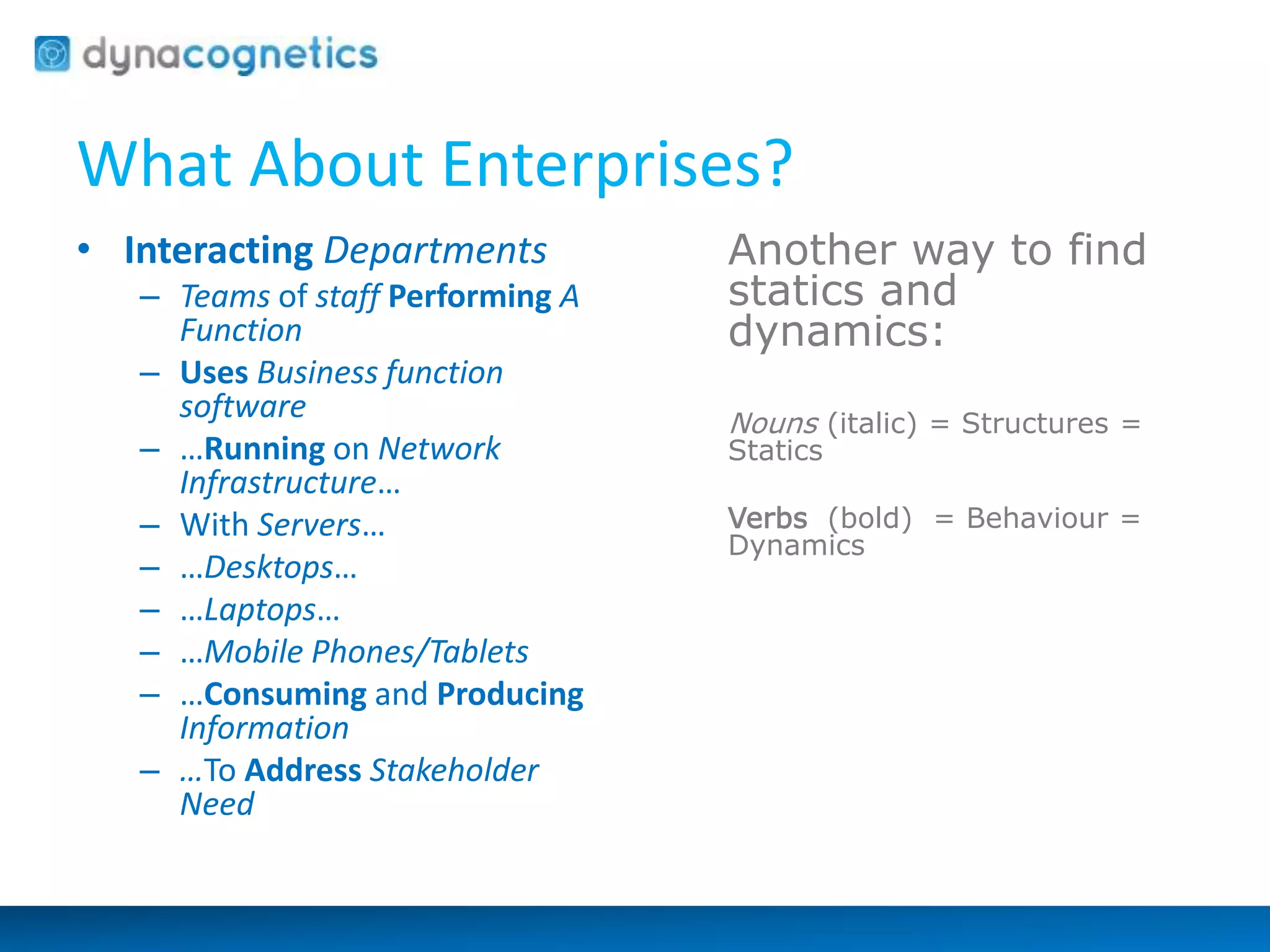 dynacognetics

What About Enterprises?

• Interacting Departments
 – Teams of staff Performing A Function
 – Uses Business function software
 – …Running on Network Infrastructure…
 – With Servers…
 – …Desktops…
 – …Laptops…
 – …Mobile Phones/Tablets
 – …Consuming and Producing Information
 – …To Address Stakeholder Need

Another way to find statics and dynamics:

Nouns (italic) = Structures = Statics

Verbs (bold) = Behaviour = Dynamics